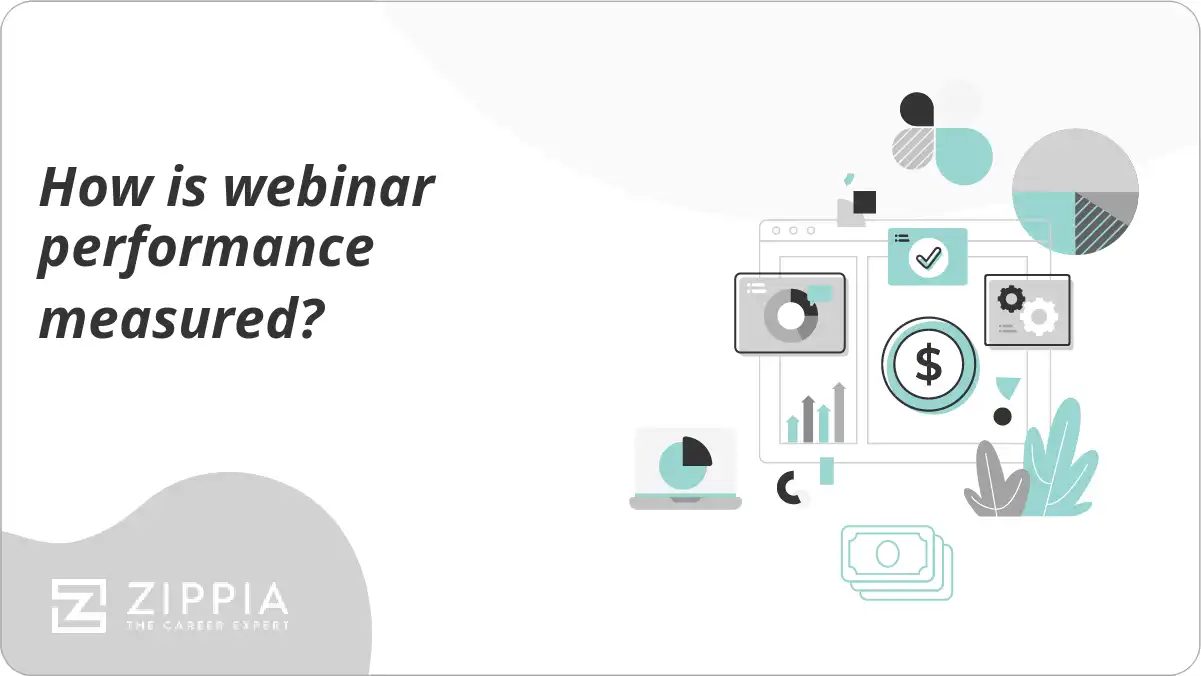 How is webinar performance measured?

$

ZIPPIA
THE CAREER EXPERT